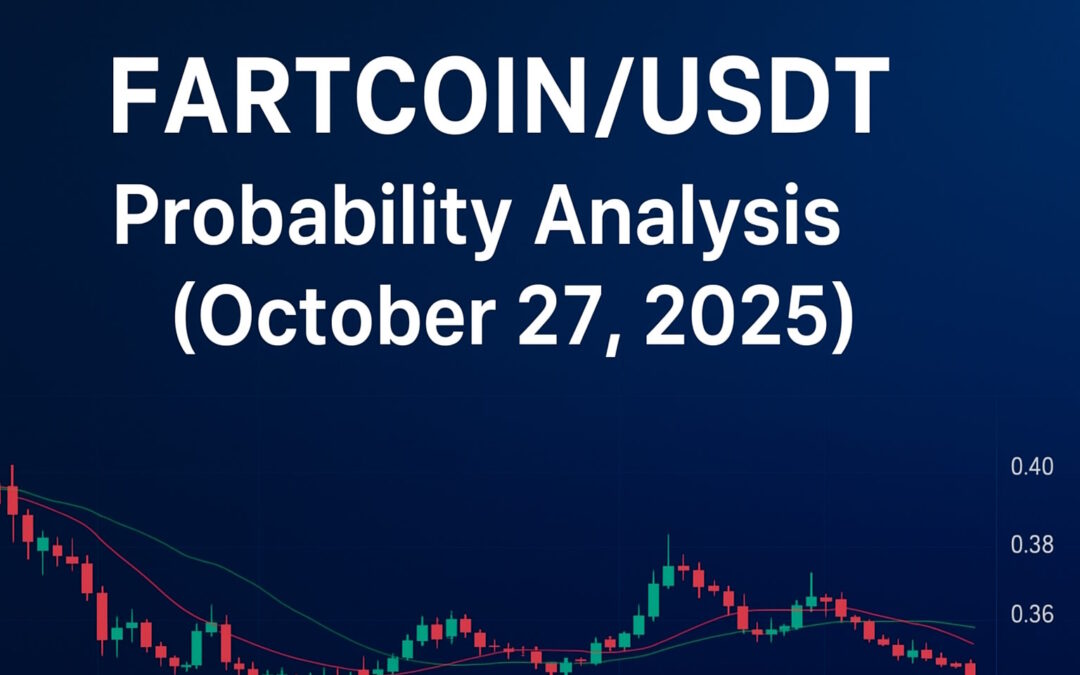 FARTCOIN/USDT
Probability Analysis
(October 27, 2025)

0.40
0.38
0.36